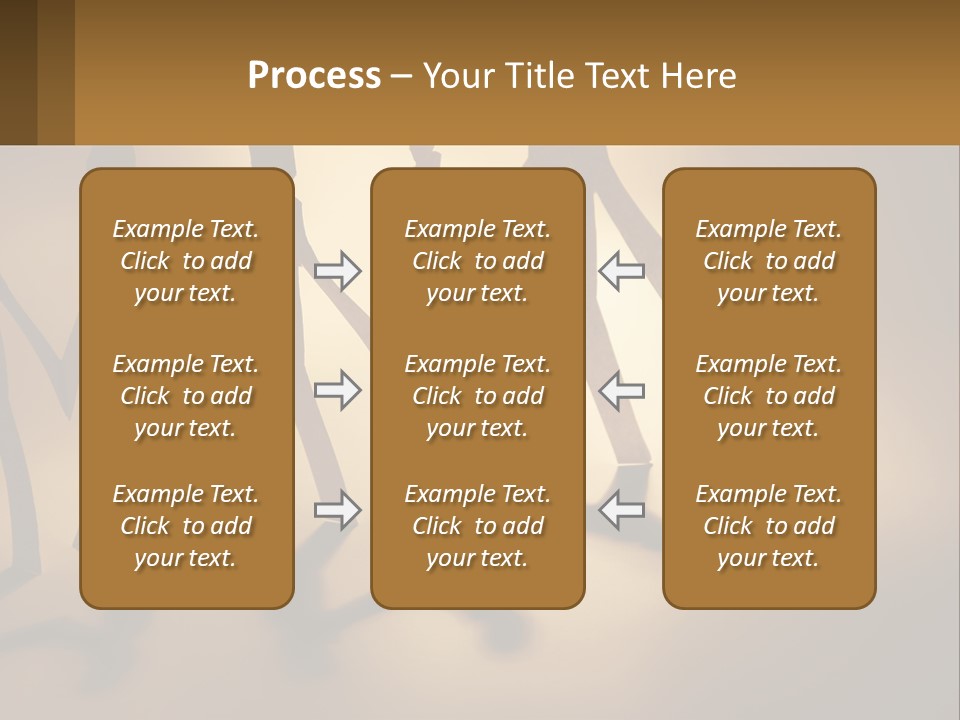 Process – Your Title Text Here

Example Text. Click to add your text.

Example Text. Click to add your text.

Example Text. Click to add your text.

Example Text. Click to add your text.

Example Text. Click to add your text.

Example Text. Click to add your text.

Example Text. Click to add your text.

Example Text. Click to add your text.

Example Text. Click to add your text.